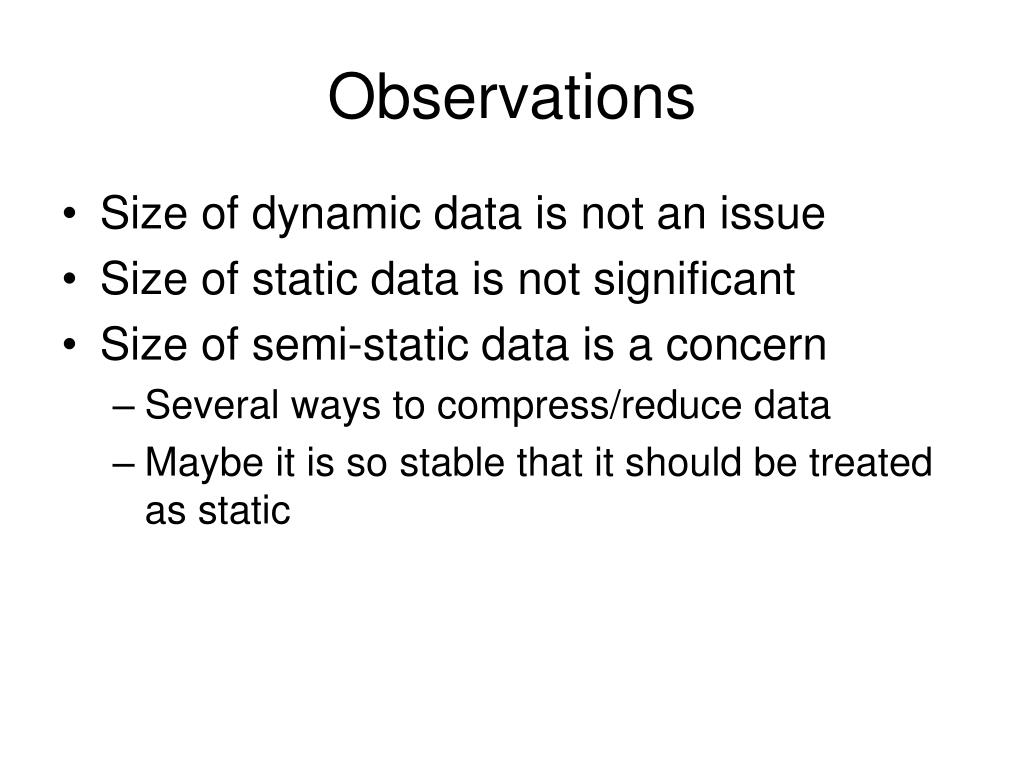 Observations

• Size of dynamic data is not an issue
• Size of static data is not significant
• Size of semi-static data is a concern
– Several ways to compress/reduce data
– Maybe it is so stable that it should be treated as static